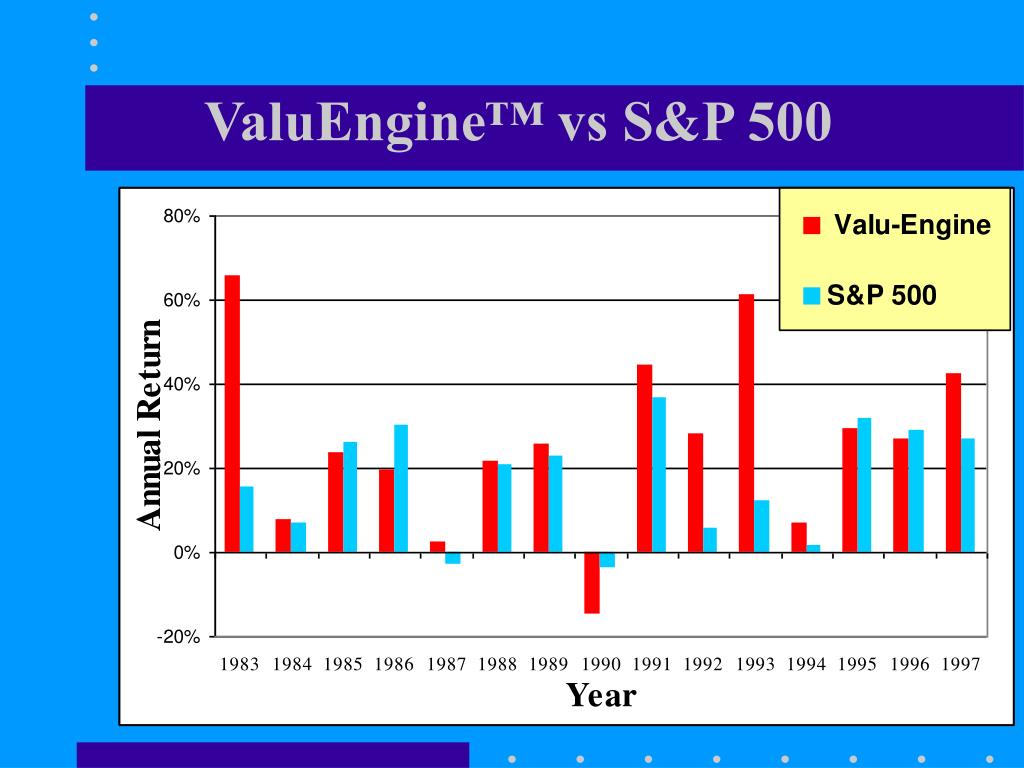 ValuEngine™ vs S&P 500

Valu-Engine

S&P 500

Annual Return

80%

60%

40%

20%

0%

-20%

1983 1984 1985 1986 1987 1988 1989 1990 1991 1992 1993 1994 1995 1996 1997

Year